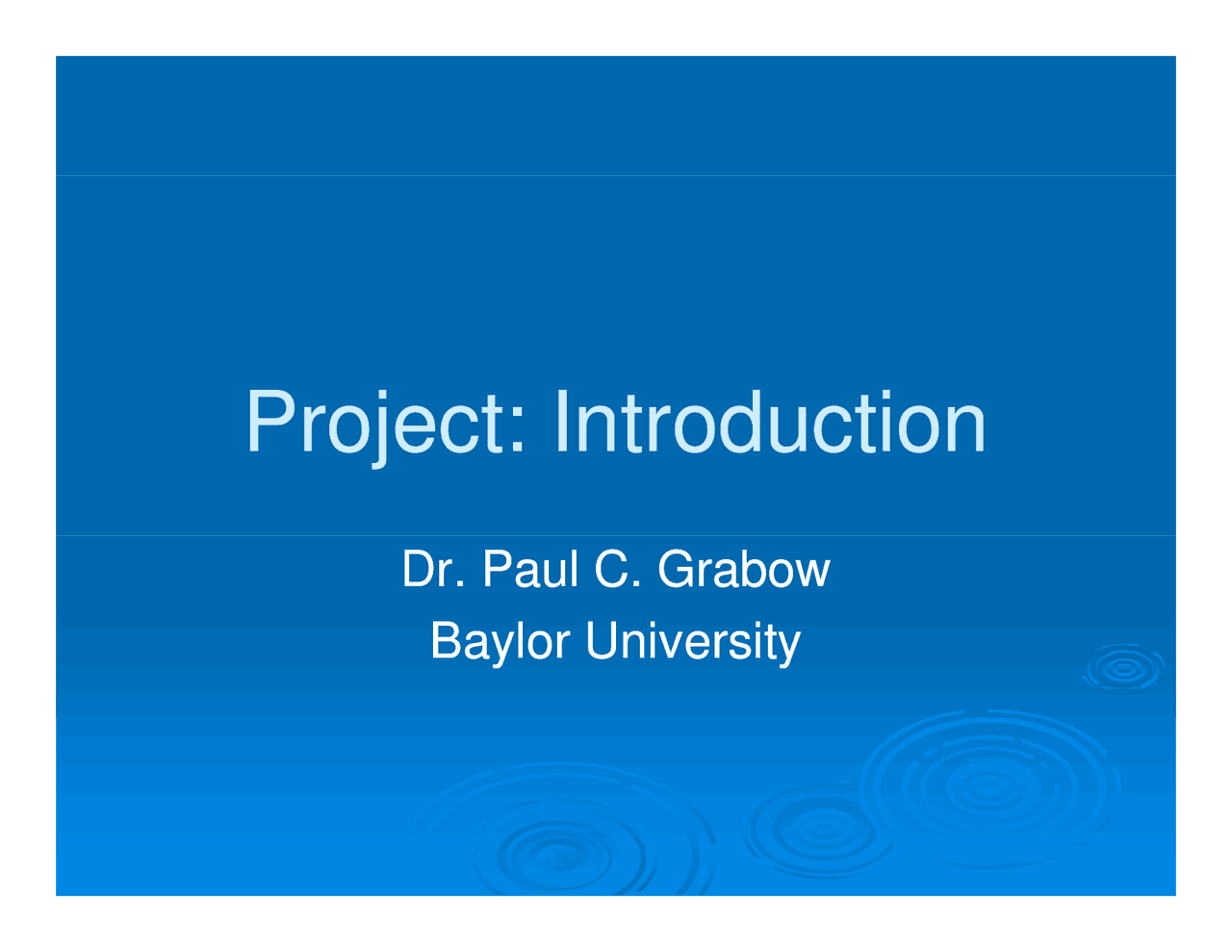 Project: Introduction

Dr. Paul C. Grabow
Baylor University